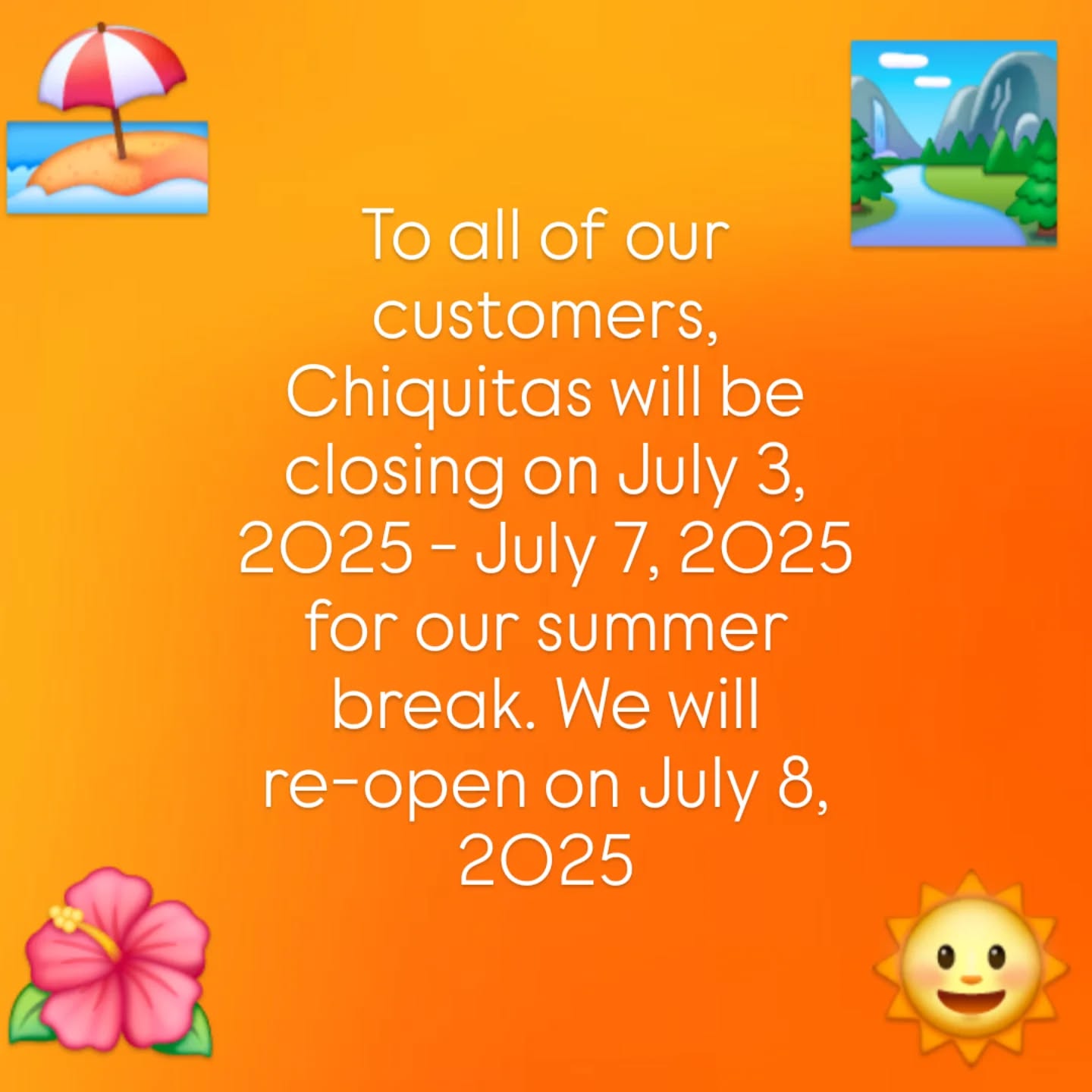 To all of our customers, Chiquitas will be closing on July 3, 2025 - July 7, 2025 for our summer break. We will re-open on July 8, 2025